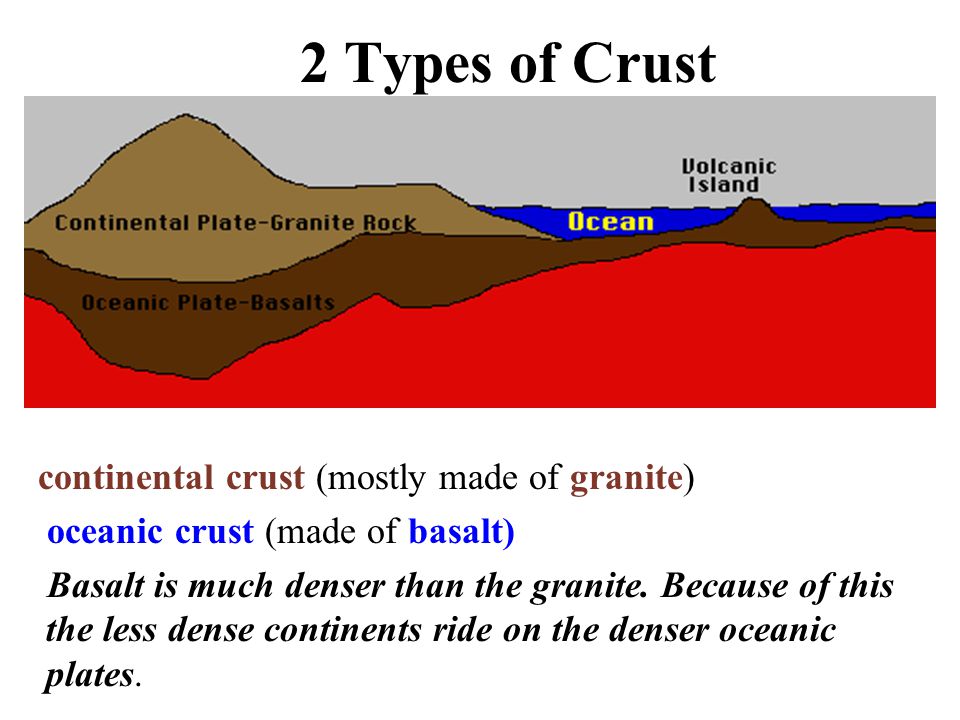 2 Types of Crust

Volcanic Island

Continental Plate-Granite Rock

Ocean

Oceanic Plate-Basalts

continental crust (mostly made of granite)

oceanic crust (made of basalt)

Basalt is much denser than the granite. Because of this the less dense continents ride on the denser oceanic plates.